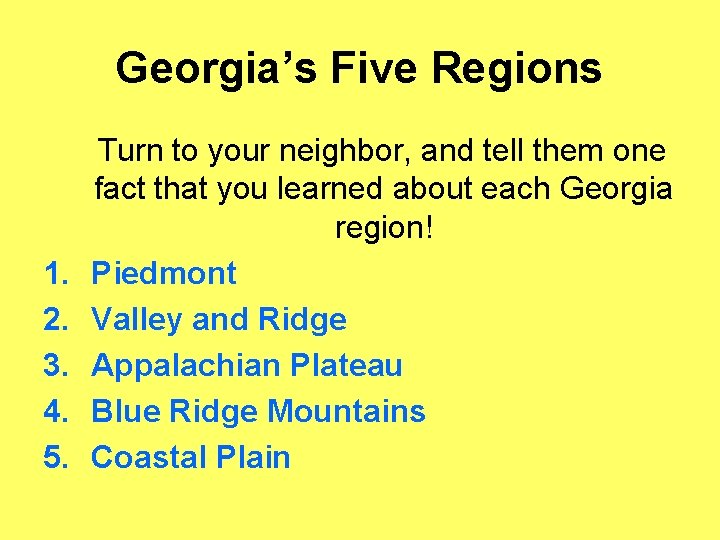 Georgia’s Five Regions

Turn to your neighbor, and tell them one fact that you learned about each Georgia region!

1. Piedmont
2. Valley and Ridge
3. Appalachian Plateau
4. Blue Ridge Mountains
5. Coastal Plain